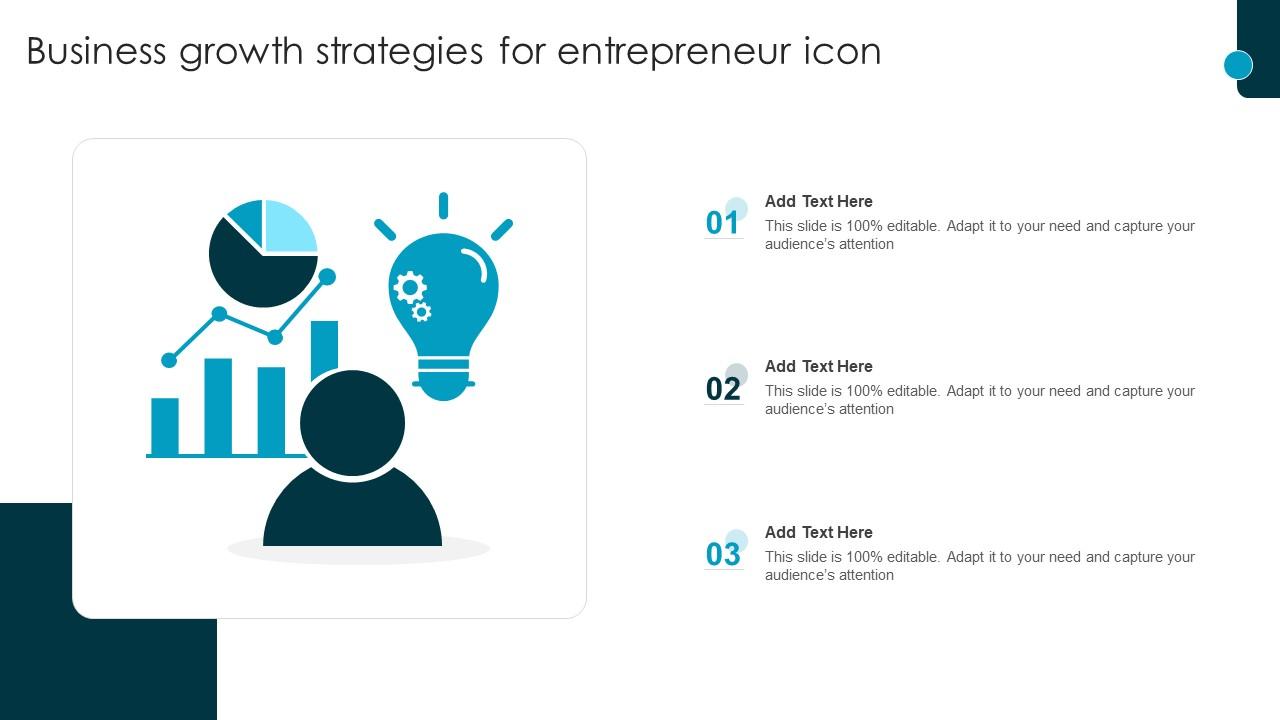 Business growth strategies for entrepreneur icon

01
Add Text Here
This slide is 100% editable. Adapt it to your need and capture your audience's attention

02
Add Text Here
This slide is 100% editable. Adapt it to your need and capture your audience's attention

03
Add Text Here
This slide is 100% editable. Adapt it to your need and capture your audience's attention